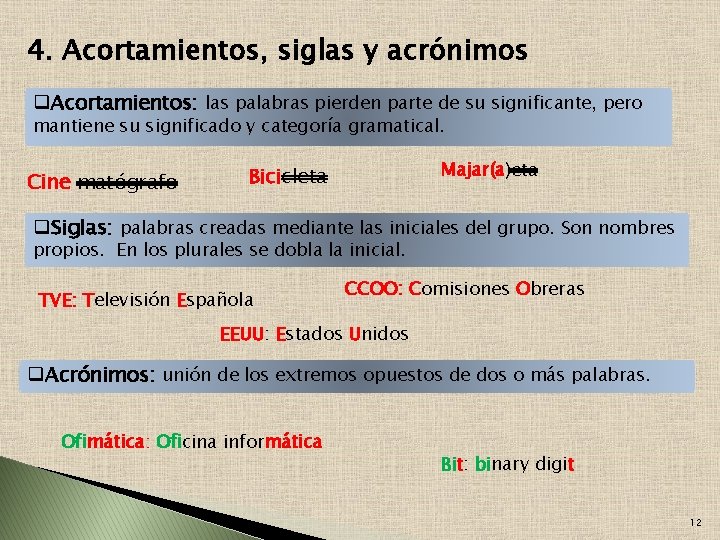 4. Acortamientos, siglas y acrónimos

❑Acortamientos: las palabras pierden parte de su significante, pero mantiene su significado y categoría gramatical.

Cine matógrafo

Bicicleta

Majar(a)eta

❑Siglas: palabras creadas mediante las iniciales del grupo. Son nombres propios. En los plurales se dobla la inicial.

TVE: Televisión Española

CCOO: Comisiones Obreras

EEUU: Estados Unidos

❑Acrónimos: unión de los extremos opuestos de dos o más palabras.

Ofimática: Oficina informática

Bit: binary digit

12